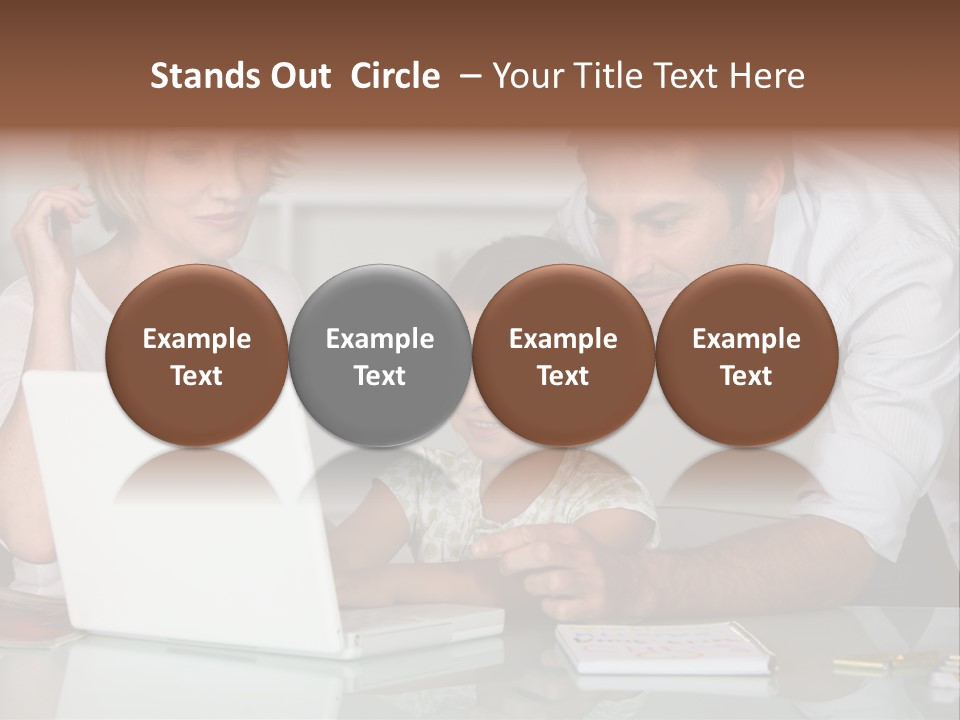 Stands Out Circle – Your Title Text Here

Example Text

Example Text

Example Text

Example Text